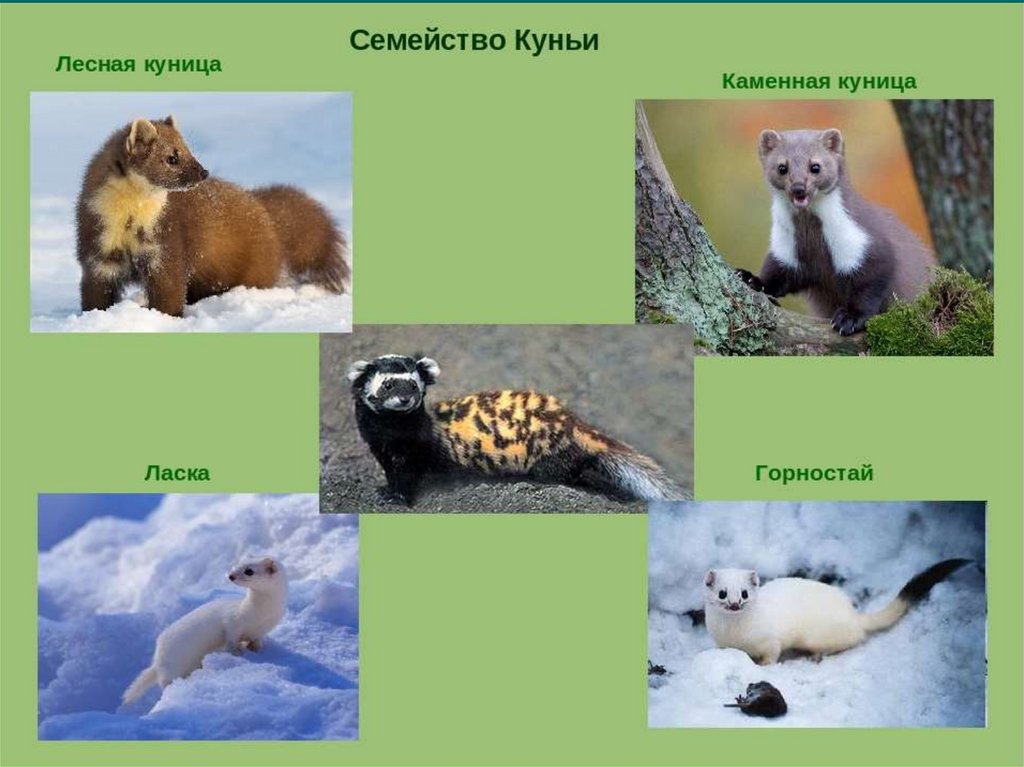 Семейство Куньи

Лесная куница

Каменная куница

Ласка

Горностай